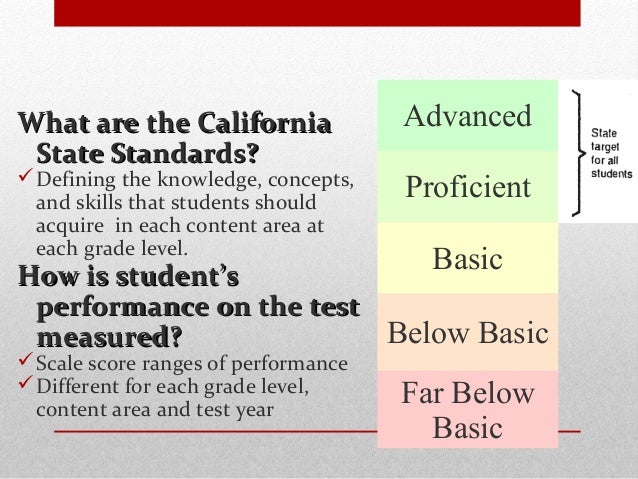 What are the California State Standards?

✓ Defining the knowledge, concepts, and skills that students should acquire in each content area at each grade level.

How is student's performance on the test measured?

✓ Scale score ranges of performance
✓ Different for each grade level, content area and test year

Advanced

Proficient

Basic

Below Basic

Far Below Basic

State target for all students